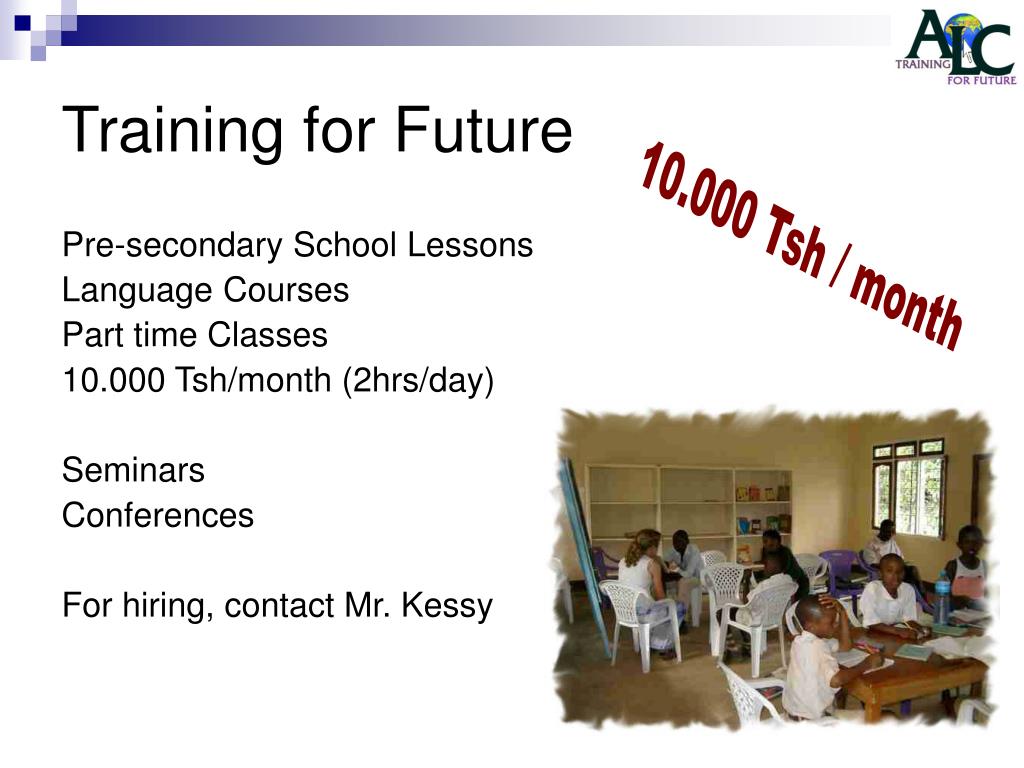 ALC
TRAINING FOR FUTURE

Training for Future

10.000 Tsh / month

Pre-secondary School Lessons
Language Courses
Part time Classes
10.000 Tsh/month (2hrs/day)

Seminars
Conferences

For hiring, contact Mr. Kessy